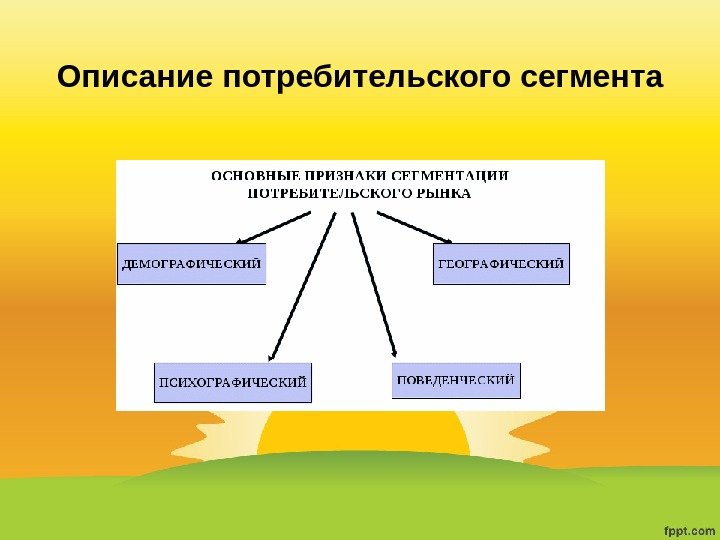 Описание потребительского сегмента

ОСНОВНЫЕ ПРИЗНАКИ СЕГМЕНТАЦИИ ПОТРЕБИТЕЛЬСКОГО РЫНКА

ДЕМОГРАФИЧЕСКИЙ

ГЕОГРАФИЧЕСКИЙ

ПСИХОГРАФИЧЕСКИЙ

ПОВЕДЕНЧЕСКИЙ

fppt.com